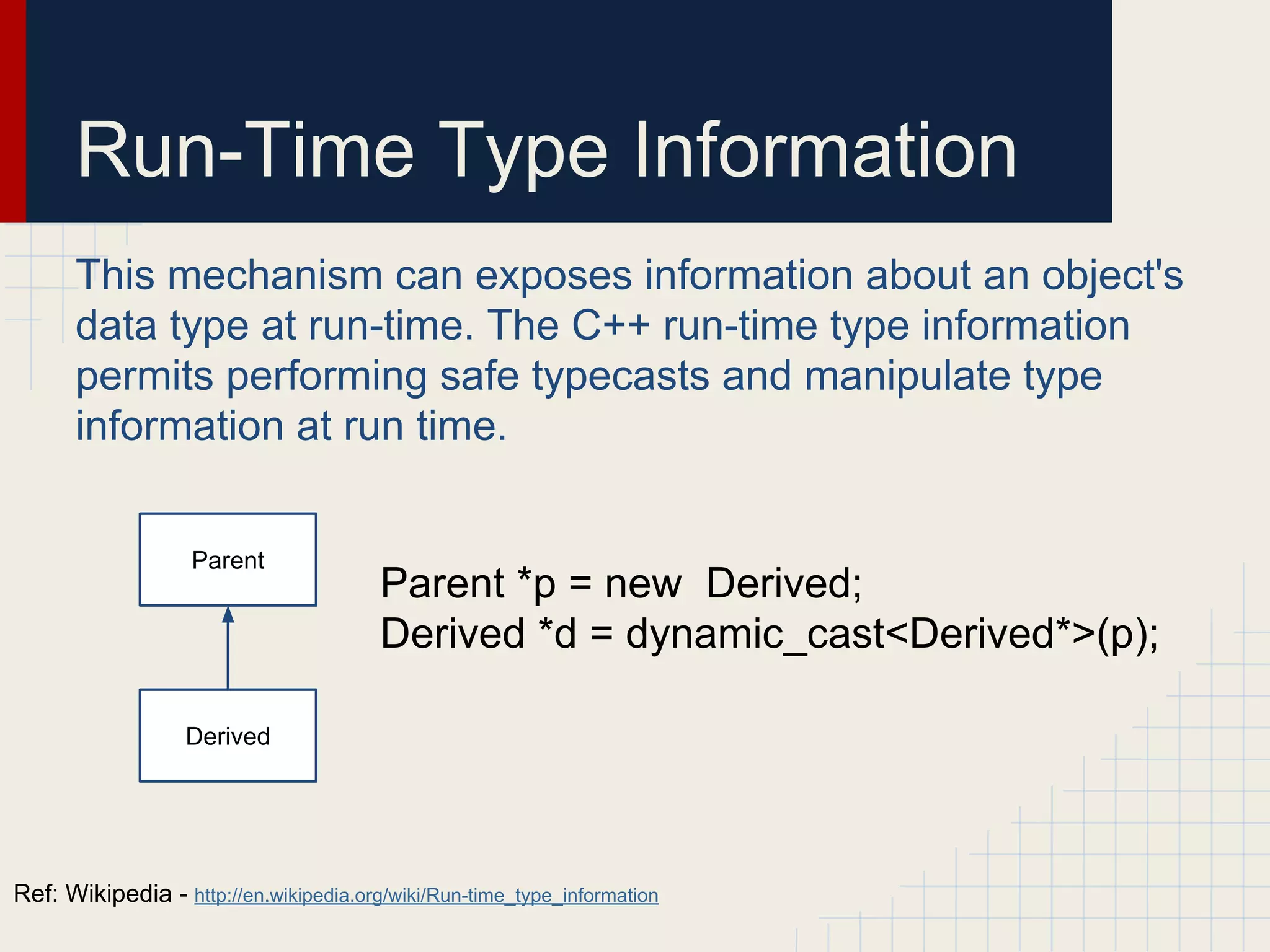 Run-Time Type Information

This mechanism can exposes information about an object's data type at run-time. The C++ run-time type information permits performing safe typecasts and manipulate type information at run time.

Parent

Derived

Parent *p = new  Derived;
Derived *d = dynamic_cast<Derived*>(p);

Ref: Wikipedia - http://en.wikipedia.org/wiki/Run-time_type_information